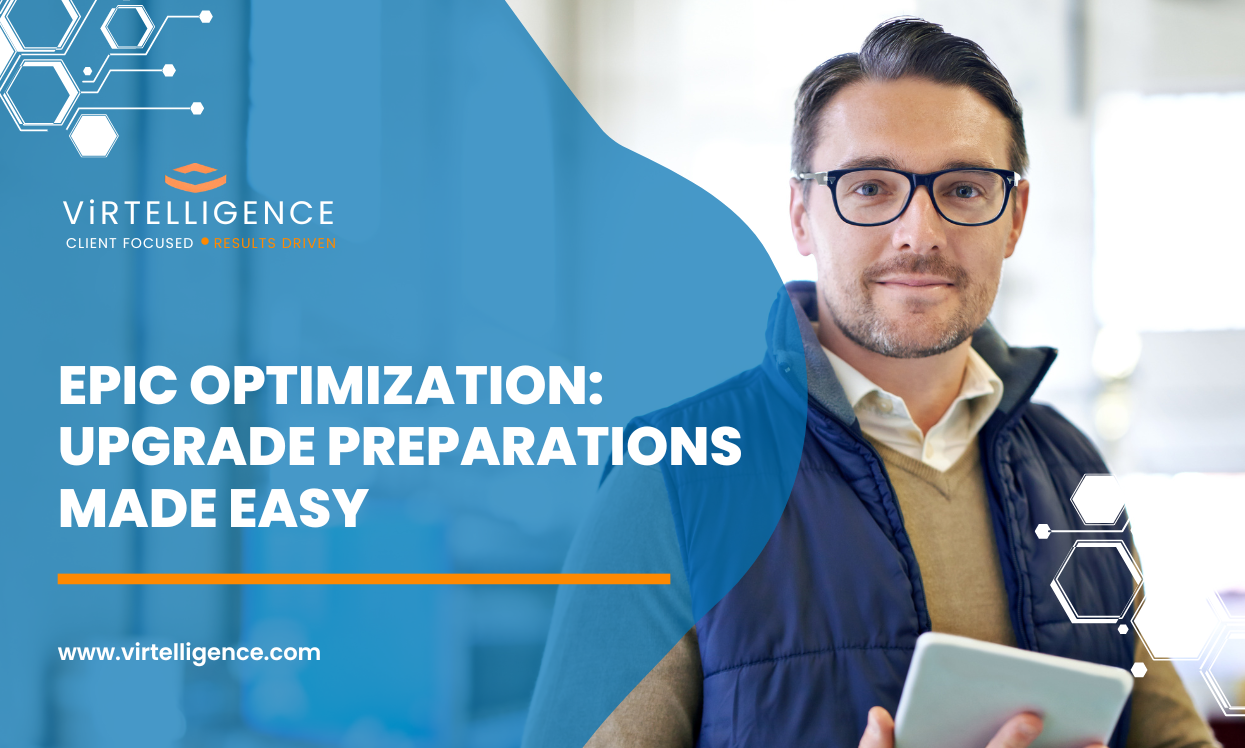 ViRTELLIGENCE
CLIENT FOCUSED • RESULTS DRIVEN

EPIC OPTIMIZATION: UPGRADE PREPARATIONS MADE EASY

www.virtelligence.com